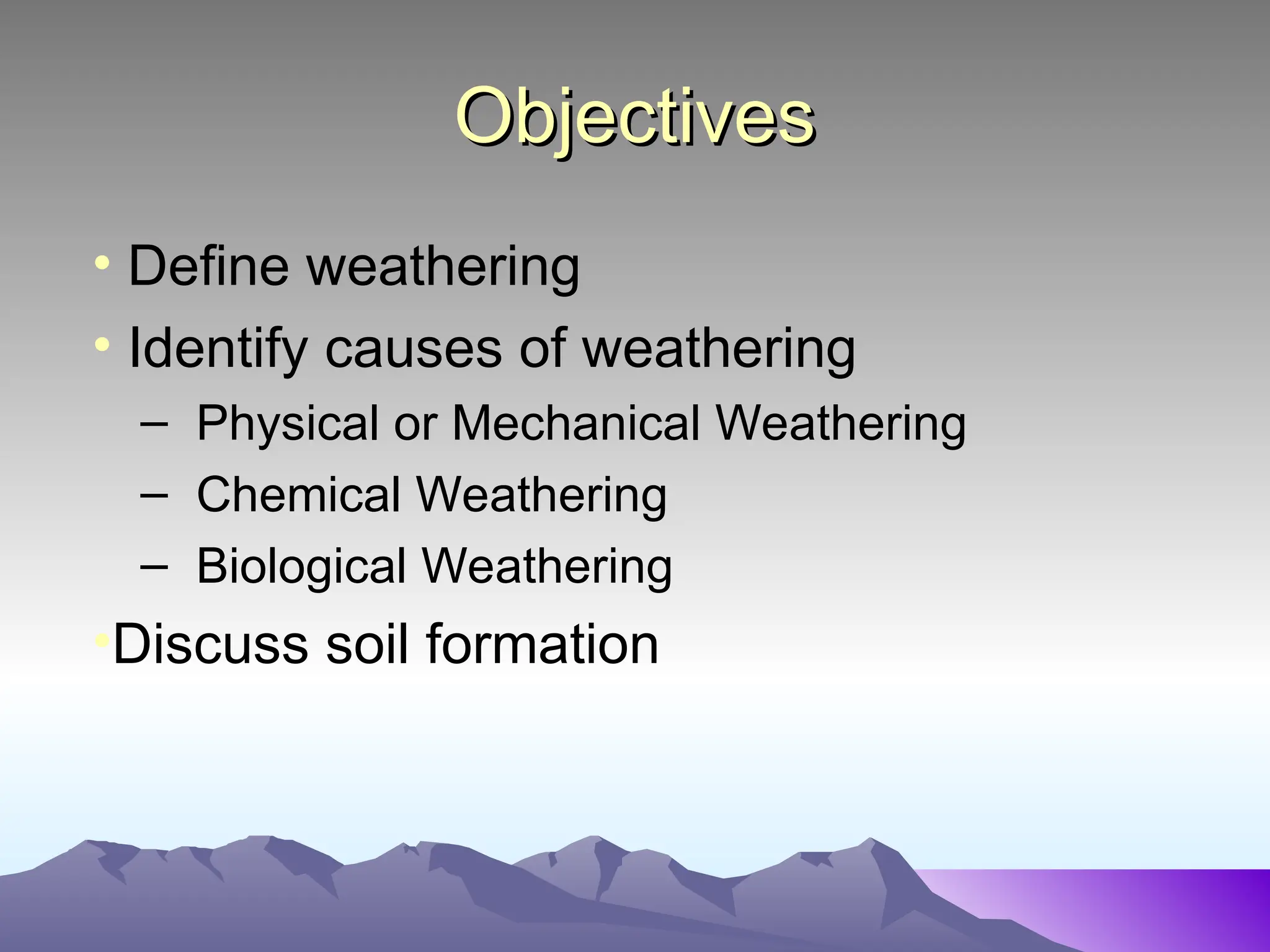 Objectives

• Define weathering
• Identify causes of weathering
– Physical or Mechanical Weathering
– Chemical Weathering
– Biological Weathering
•Discuss soil formation